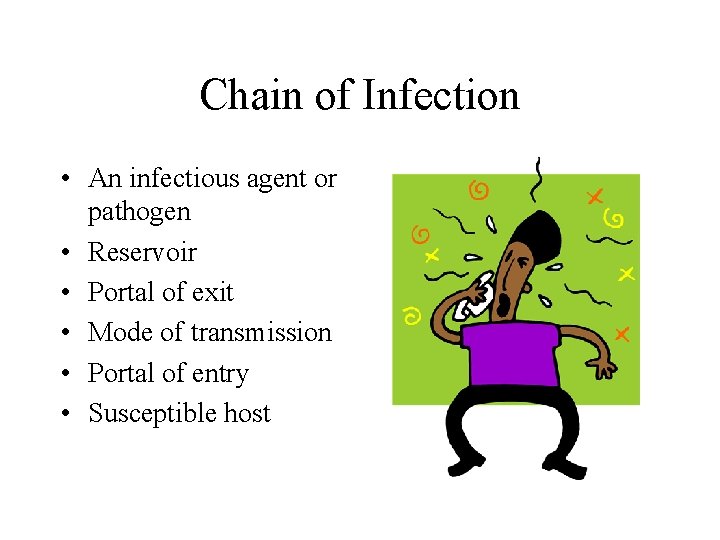 Chain of Infection

• An infectious agent or pathogen
• Reservoir
• Portal of exit
• Mode of transmission
• Portal of entry
• Susceptible host